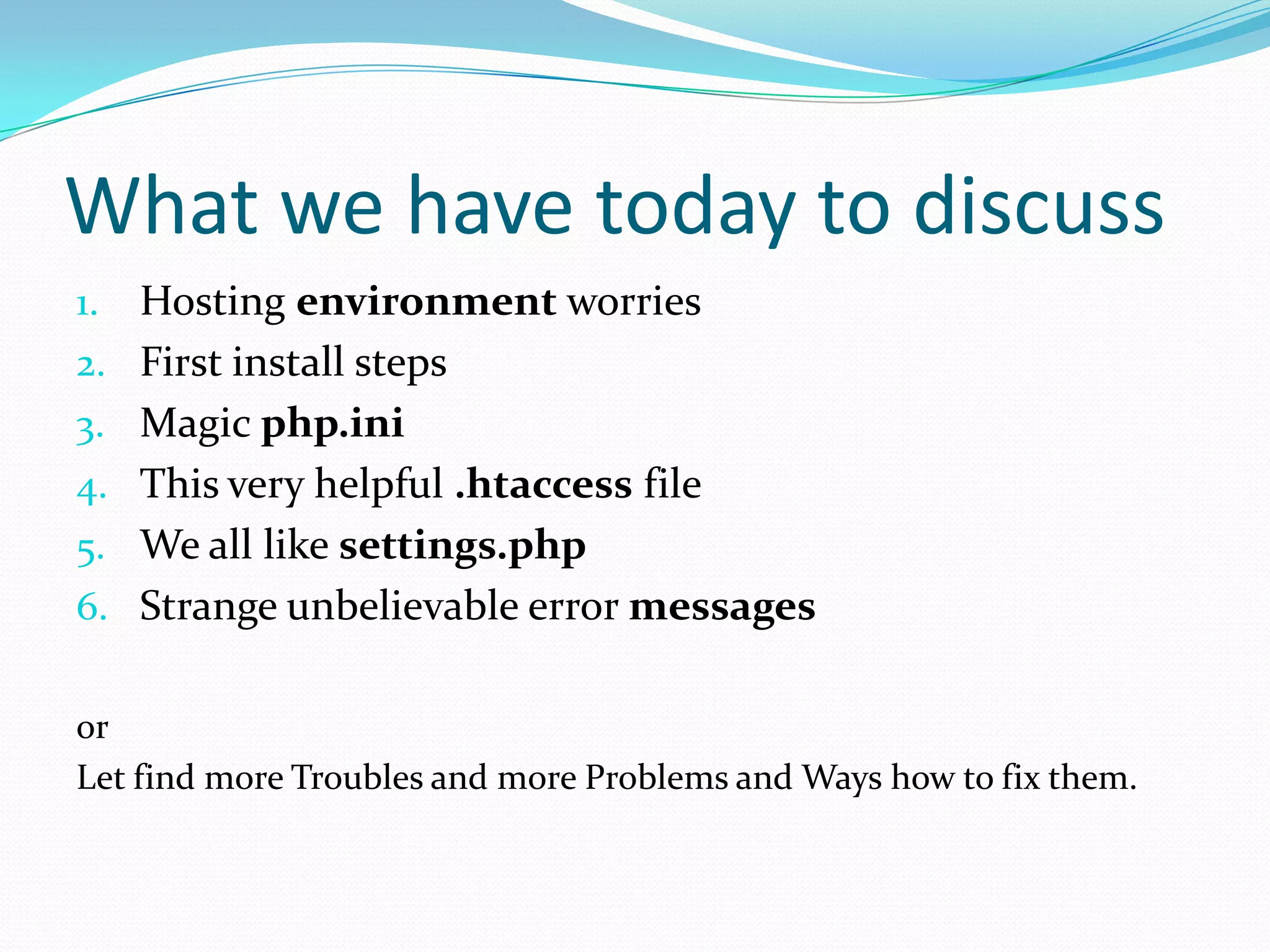 What we have today to discuss

1. Hosting environment worries
2. First install steps
3. Magic php.ini
4. This very helpful .htaccess file
5. We all like settings.php
6. Strange unbelievable error messages

or

Let find more Troubles and more Problems and Ways how to fix them.